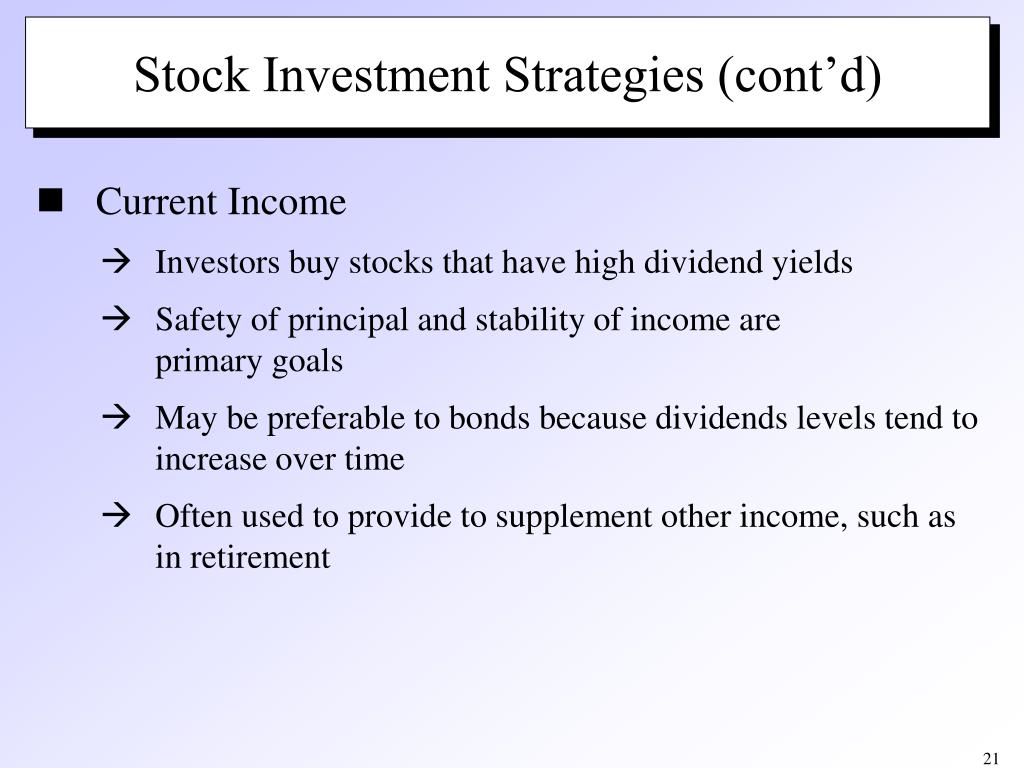 Stock Investment Strategies (cont’d)

■ Current Income

→ Investors buy stocks that have high dividend yields

→ Safety of principal and stability of income are primary goals

→ May be preferable to bonds because dividends levels tend to increase over time

→ Often used to provide to supplement other income, such as in retirement

21